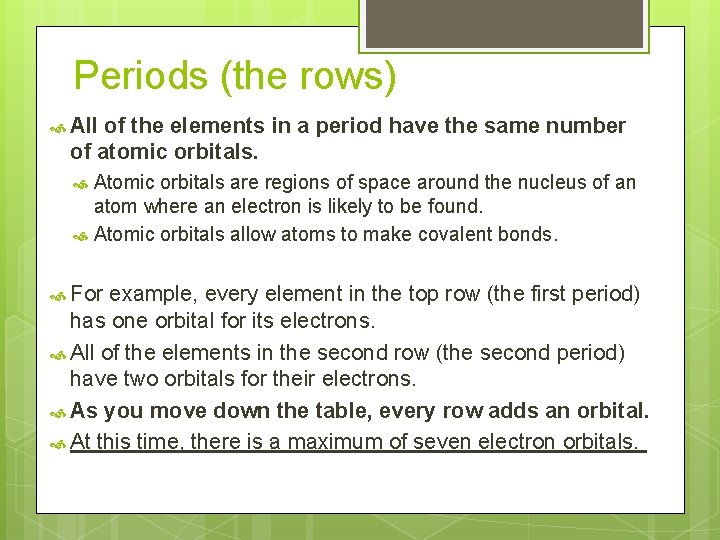 Periods (the rows)

All of the elements in a period have the same number of atomic orbitals.

Atomic orbitals are regions of space around the nucleus of an atom where an electron is likely to be found.

Atomic orbitals allow atoms to make covalent bonds.

For example, every element in the top row (the first period) has one orbital for its electrons.

All of the elements in the second row (the second period) have two orbitals for their electrons.

As you move down the table, every row adds an orbital.

At this time, there is a maximum of seven electron orbitals.